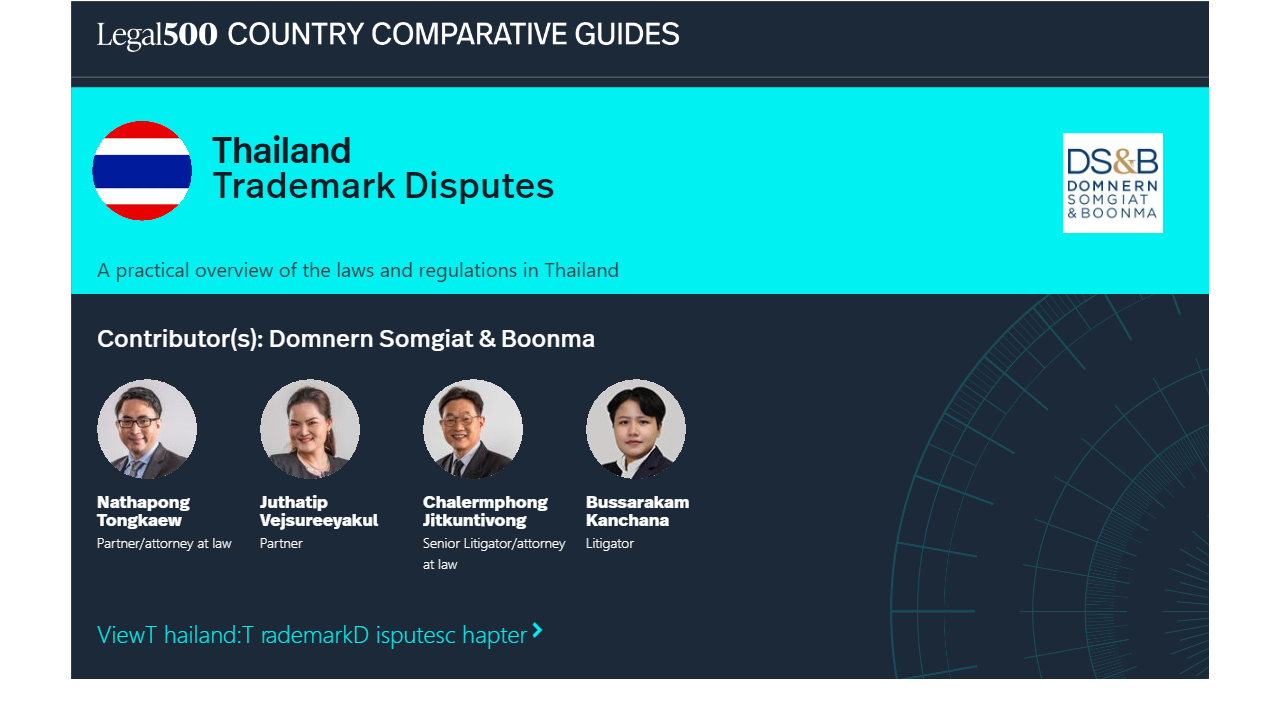 Legal500 COUNTRY COMPARATIVE GUIDES

Thailand
Trademark Disputes

DS&B
DOMNERN
SOMGIAT
& BOONMA

A practical overview of the laws and regulations in Thailand

Contributor(s): Domnern Somgiat & Boonma

Nathapong Tongkaew
Partner/attorney at law

Juthatip Vejsureeyakul
Partner

Chalermphong Jitkuntivong
Senior Litigator/attorney at law

Bussarakam Kanchana
Litigator

ViewT hailand:T rademarkD isputesc hapter